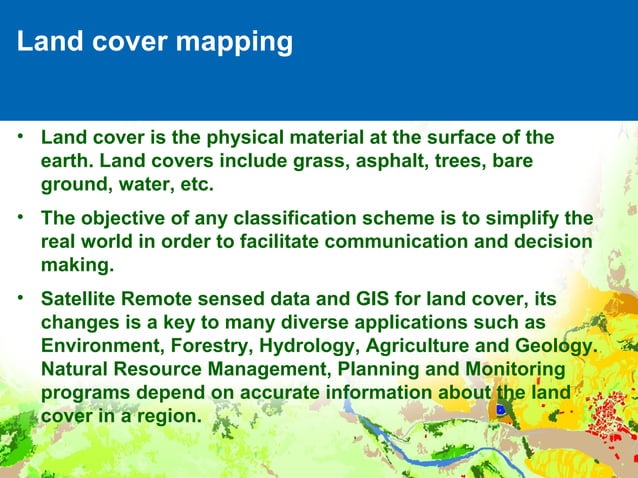 Land cover mapping

• Land cover is the physical material at the surface of the earth. Land covers include grass, asphalt, trees, bare ground, water, etc.

• The objective of any classification scheme is to simplify the real world in order to facilitate communication and decision making.

• Satellite Remote sensed data and GIS for land cover, its changes is a key to many diverse applications such as Environment, Forestry, Hydrology, Agriculture and Geology. Natural Resource Management, Planning and Monitoring programs depend on accurate information about the land cover in a region.